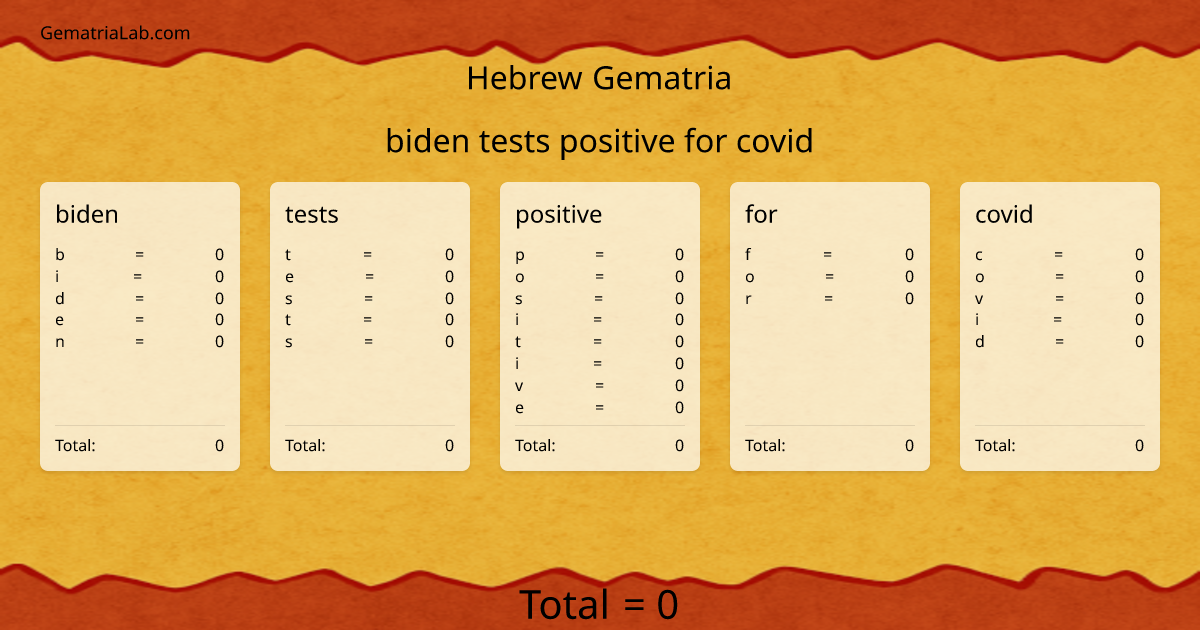 GematriaLab.com

Hebrew Gematria

biden tests positive for covid

biden

b = 0
i = 0
d = 0
e = 0
n = 0

Total: 0

tests

t = 0
e = 0
s = 0
t = 0
s = 0

Total: 0

positive

p = 0
o = 0
s = 0
i = 0
t = 0
i = 0
v = 0
e = 0

Total: 0

for

f = 0
o = 0
r = 0

Total: 0

covid

c = 0
o = 0
v = 0
i = 0
d = 0

Total: 0

Total = 0